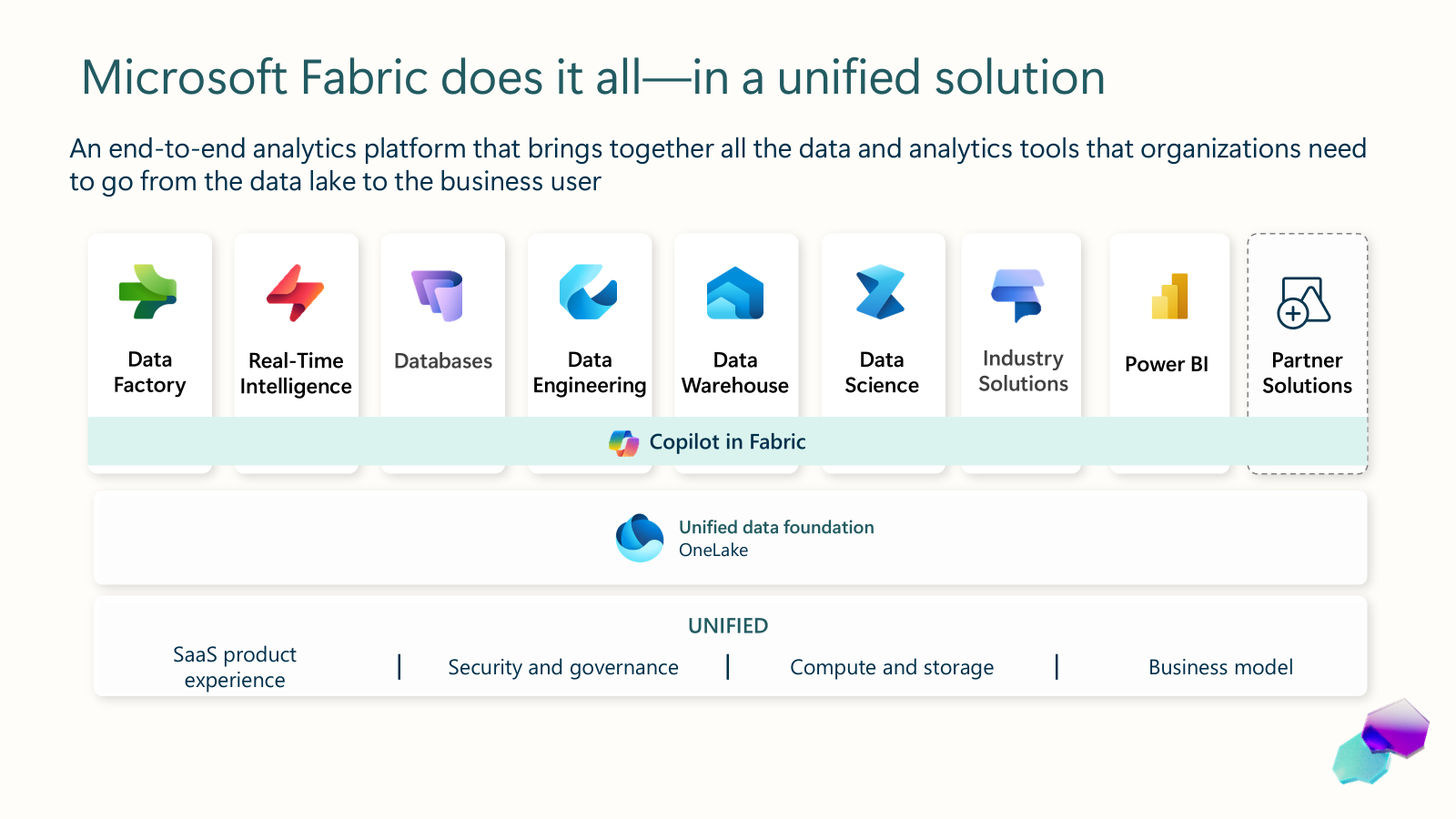 Microsoft Fabric does it all—in a unified solution

An end-to-end analytics platform that brings together all the data and analytics tools that organizations need to go from the data lake to the business user

Data Factory

Real-Time Intelligence

Databases

Data Engineering

Data Warehouse

Data Science

Industry Solutions

Power BI

Partner Solutions

Copilot in Fabric

Unified data foundation
OneLake

UNIFIED

SaaS product experience | Security and governance | Compute and storage | Business model